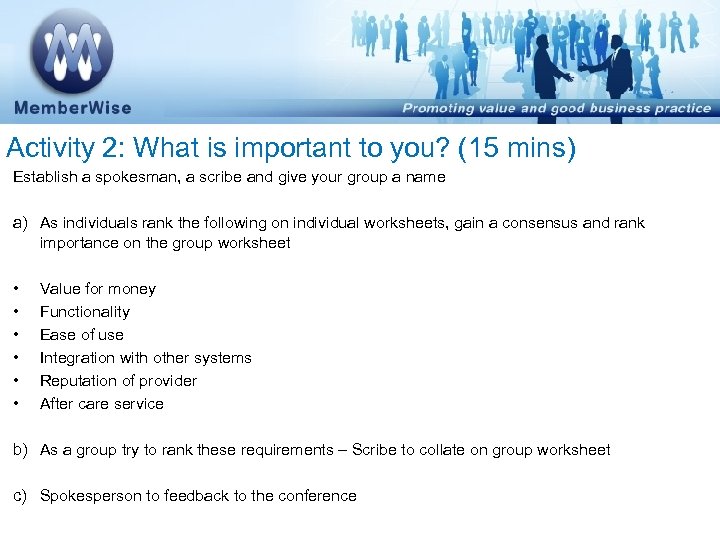 MemberWise

Promoting value and good business practice

Activity 2: What is important to you? (15 mins)

Establish a spokesman, a scribe and give your group a name

a) As individuals rank the following on individual worksheets, gain a consensus and rank importance on the group worksheet

• Value for money
• Functionality
• Ease of use
• Integration with other systems
• Reputation of provider
• After care service

b) As a group try to rank these requirements – Scribe to collate on group worksheet

c) Spokesperson to feedback to the conference